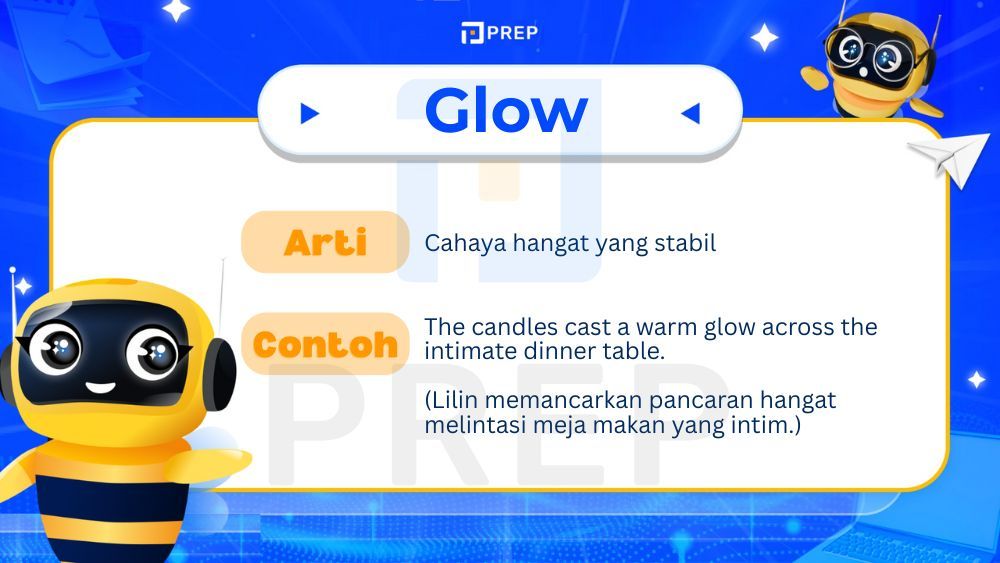 PREP

Glow

Arti

Cahaya hangat yang stabil

Contoh

The candles cast a warm glow across the intimate dinner table.

(Lilin memancarkan pancaran hangat melintasi meja makan yang intim.)

PREP